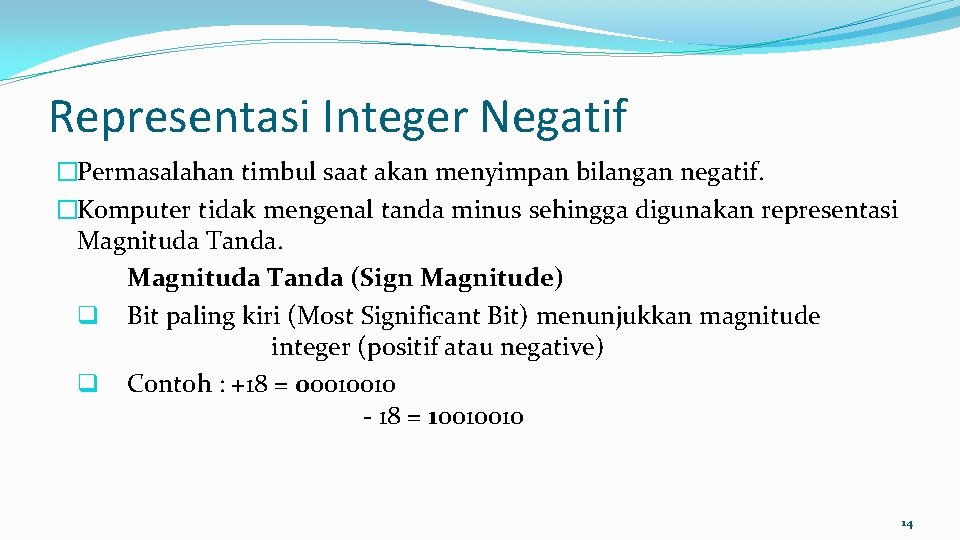 Representasi Integer Negatif

�Permasalahan timbul saat akan menyimpan bilangan negatif.

�Komputer tidak mengenal tanda minus sehingga digunakan representasi Magnituda Tanda.

Magnituda Tanda (Sign Magnitude)

❑ Bit paling kiri (Most Significant Bit) menunjukkan magnitude integer (positif atau negative)

❑ Contoh : +18 = 00010010
- 18 = 10010010

14